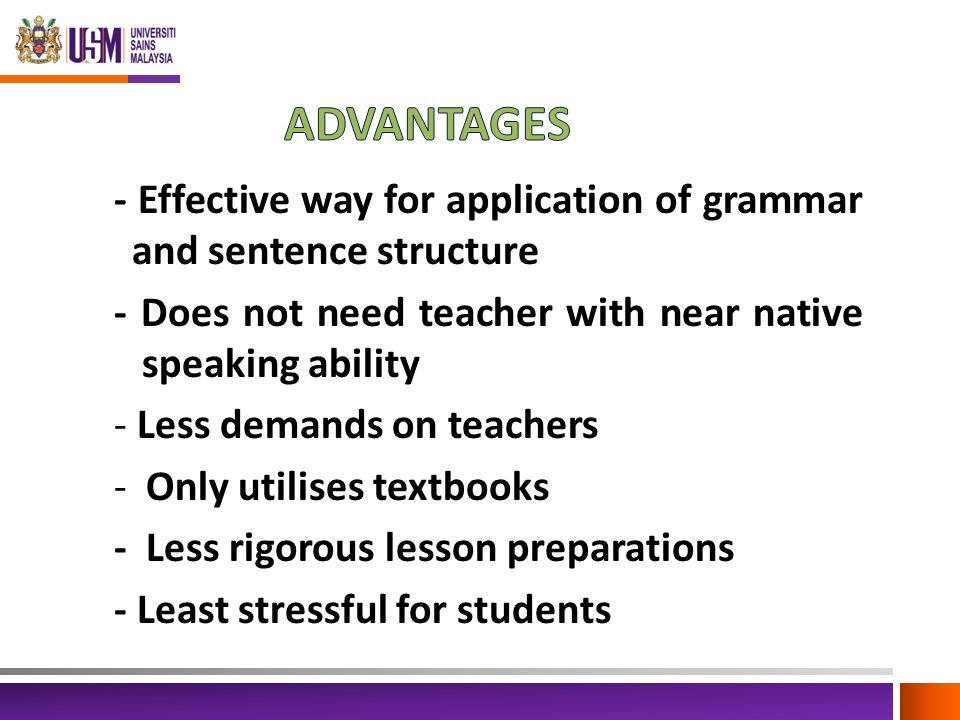 USM UNIVERSITI SAINS MALAYSIA

ADVANTAGES

- Effective way for application of grammar and sentence structure

- Does not need teacher with near native speaking ability

- Less demands on teachers

- Only utilises textbooks

- Less rigorous lesson preparations

- Least stressful for students